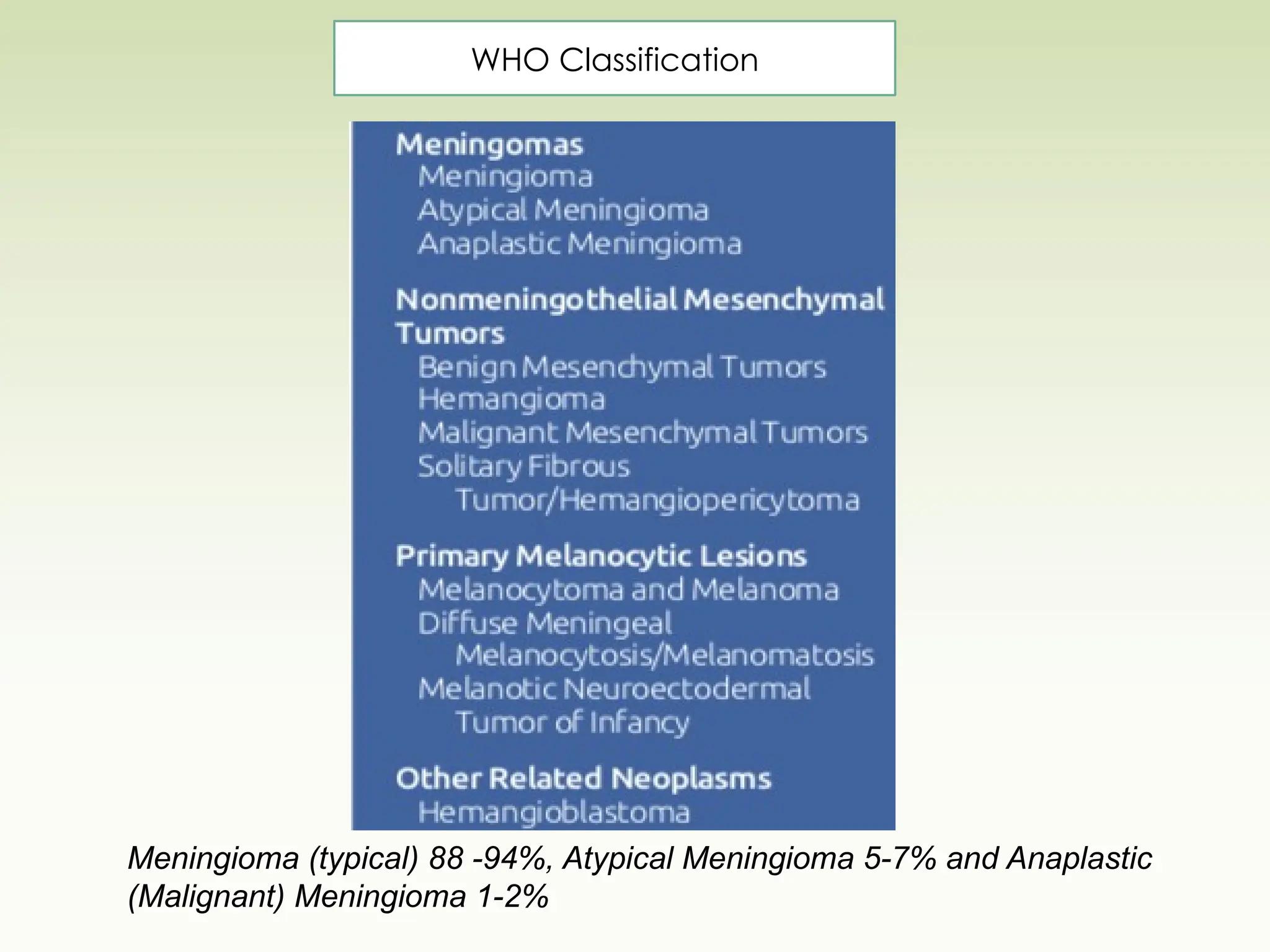 WHO Classification

Meningomas
Meningioma
Atypical Meningioma
Anaplastic Meningioma

Nonmeningothelial Mesenchymal Tumors
Benign Mesenchymal Tumors
Hemangioma
Malignant Mesenchymal Tumors
Solitary Fibrous Tumor/Hemangiopericytoma

Primary Melanocytic Lesions
Melanocytoma and Melanoma
Diffuse Meningeal Melanocytosis/Melanomatosis
Melanotic Neuroectodermal Tumor of Infancy

Other Related Neoplasms
Hemangioblastoma

Meningioma (typical) 88 -94%, Atypical Meningioma 5-7% and Anaplastic (Malignant) Meningioma 1-2%